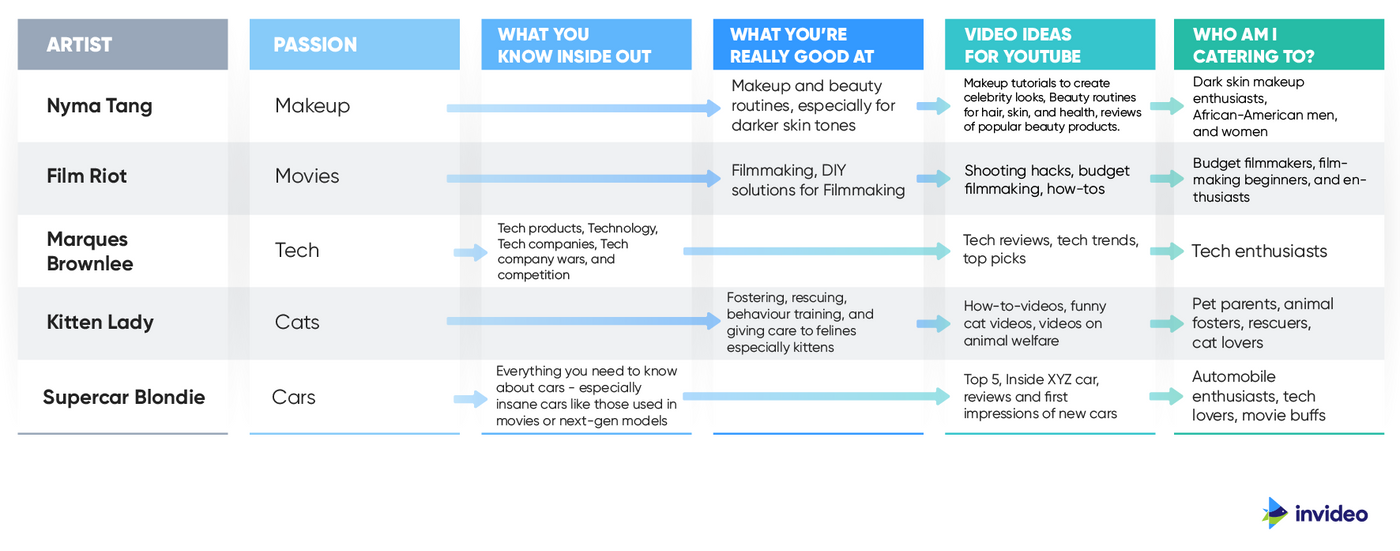 | ARTIST | PASSION | WHAT YOU KNOW INSIDE OUT | WHAT YOU'RE REALLY GOOD AT | VIDEO IDEAS FOR YOUTUBE | WHO AM I CATERING TO? |
|---|---|---|---|---|---|
| Nyma Tang | Makeup | | Makeup and beauty routines, especially for darker skin tones | Makeup tutorials to create celebrity looks, Beauty routines for hair, skin, and health, reviews of popular beauty products. | Dark skin makeup enthusiasts, African-American men, and women |
| Film Riot | Movies | | Filmmaking, DIY solutions for Filmmaking | Shooting hacks, budget filmmaking, how-tos | Budget filmmakers, filmmaking beginners, and enthusiasts |
| Marques Brownlee | Tech | Tech products, Technology, Tech companies, Tech company wars, and competition | | Tech reviews, tech trends, top picks | Tech enthusiasts |
| Kitten Lady | Cats | | Fostering, rescuing, behaviour training, and giving care to felines especially kittens | How-to-videos, funny cat videos, videos on animal welfare | Pet parents, animal fosters, rescuers, cat lovers |
| Supercar Blondie | Cars | Everything you need to know about cars - especially insane cars like those used in movies or next-gen models | | Top 5, Inside XYZ car, reviews and first impressions of new cars | Automobile enthusiasts, tech lovers, movie buffs |

invideo